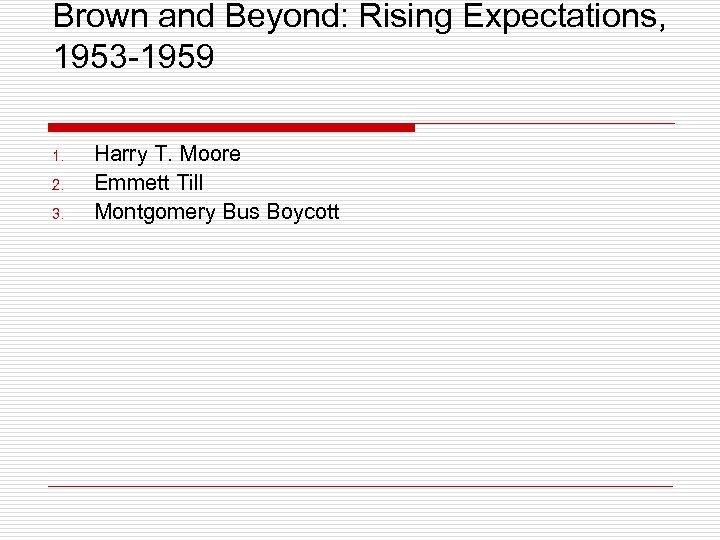 Brown and Beyond: Rising Expectations, 1953-1959

1. Harry T. Moore
2. Emmett Till
3. Montgomery Bus Boycott